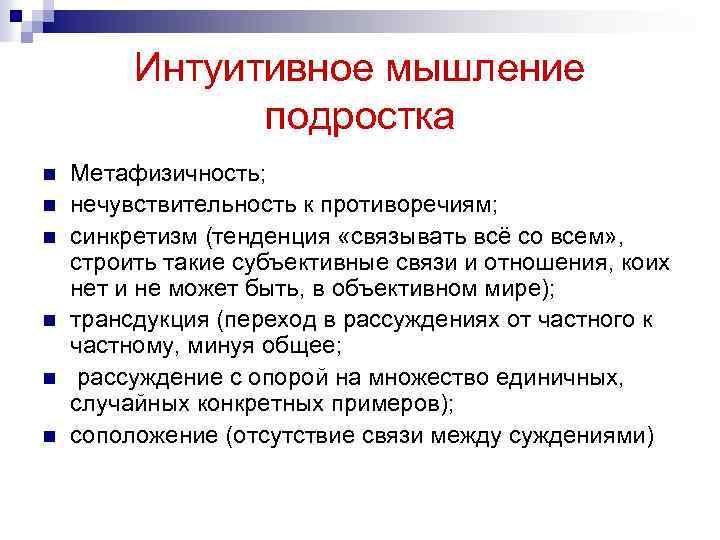 Интуитивное мышление подростка

- Метафизичность;
- нечувствительность к противоречиям;
- синкретизм (тенденция «связывать всё со всем», строить такие субъективные связи и отношения, коих нет и не может быть, в объективном мире);
- трансдукция (переход в рассуждениях от частного к частному, минуя общее;
- рассуждение с опорой на множество единичных, случайных конкретных примеров);
- соположение (отсутствие связи между суждениями)